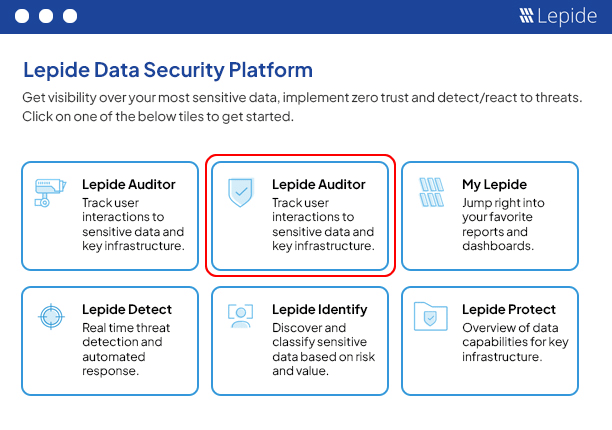 Lepide

Lepide Data Security Platform

Get visibility over your most sensitive data, implement zero trust and detect/react to threats. Click on one of the below tiles to get started.

Lepide Auditor
Track user interactions to sensitive data and key infrastructure.

Lepide Auditor
Track user interactions to sensitive data and key infrastructure.

My Lepide
Jump right into your favorite reports and dashboards.

Lepide Detect
Real time threat detection and automated response.

Lepide Identify
Discover and classify sensitive data based on risk and value.

Lepide Protect
Overview of data capabilities for key infrastructure.